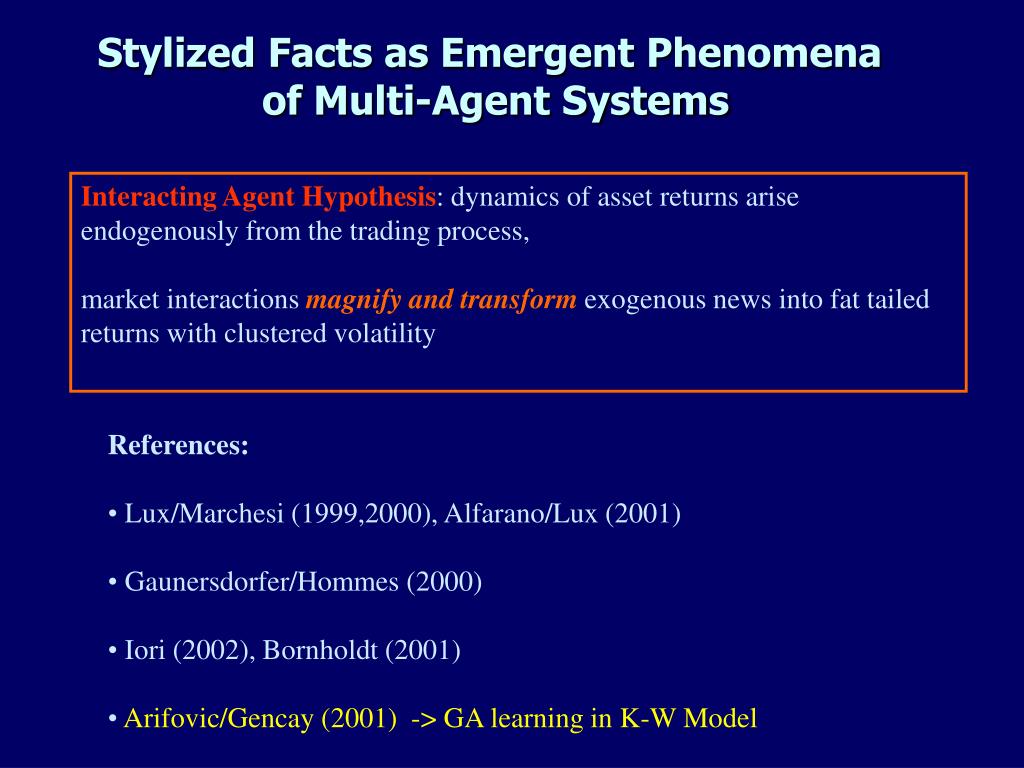 Stylized Facts as Emergent Phenomena of Multi-Agent Systems

Interacting Agent Hypothesis: dynamics of asset returns arise endogenously from the trading process,

market interactions magnify and transform exogenous news into fat tailed returns with clustered volatility

References:

• Lux/Marchesi (1999,2000), Alfarano/Lux (2001)

• Gaunersdorfer/Hommes (2000)

• Iori (2002), Bornholdt (2001)

• Arifovic/Gencay (2001) -> GA learning in K-W Model